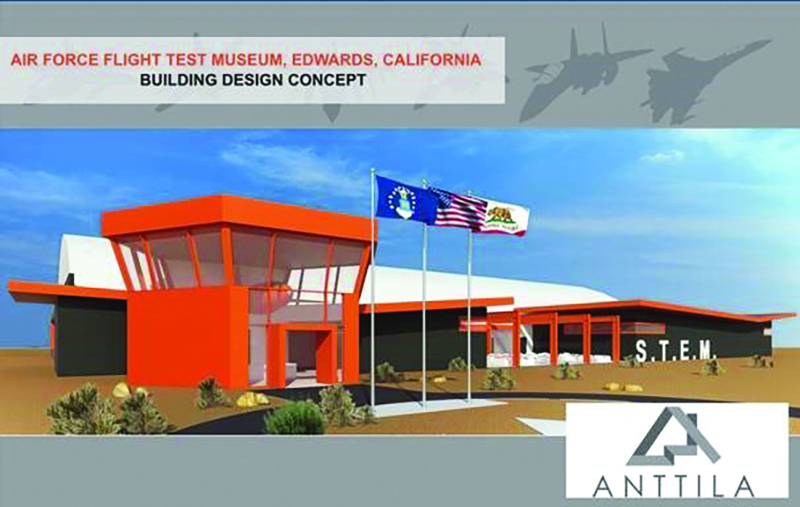 AIR FORCE FLIGHT TEST MUSEUM, EDWARDS, CALIFORNIA
BUILDING DESIGN CONCEPT

S.T.E.M.

ANTTILA